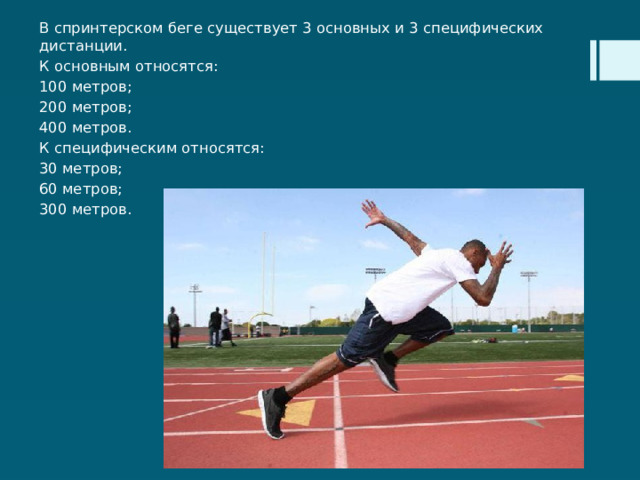 В спринтерском беге существует 3 основных и 3 специфических дистанции.
К основным относятся:
100 метров;
200 метров;
400 метров.
К специфическим относятся:
30 метров;
60 метров;
300 метров.